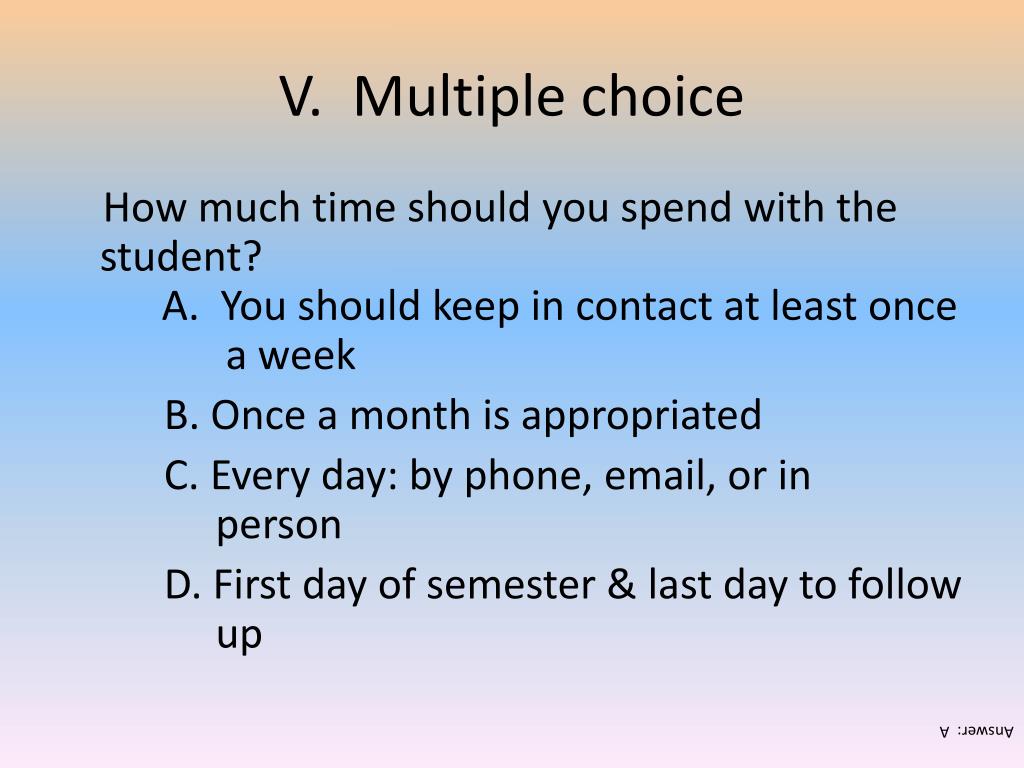 V. Multiple choice

How much time should you spend with the student?

A. You should keep in contact at least once a week

B. Once a month is appropriated

C. Every day: by phone, email, or in person

D. First day of semester & last day to follow up

Answer: A